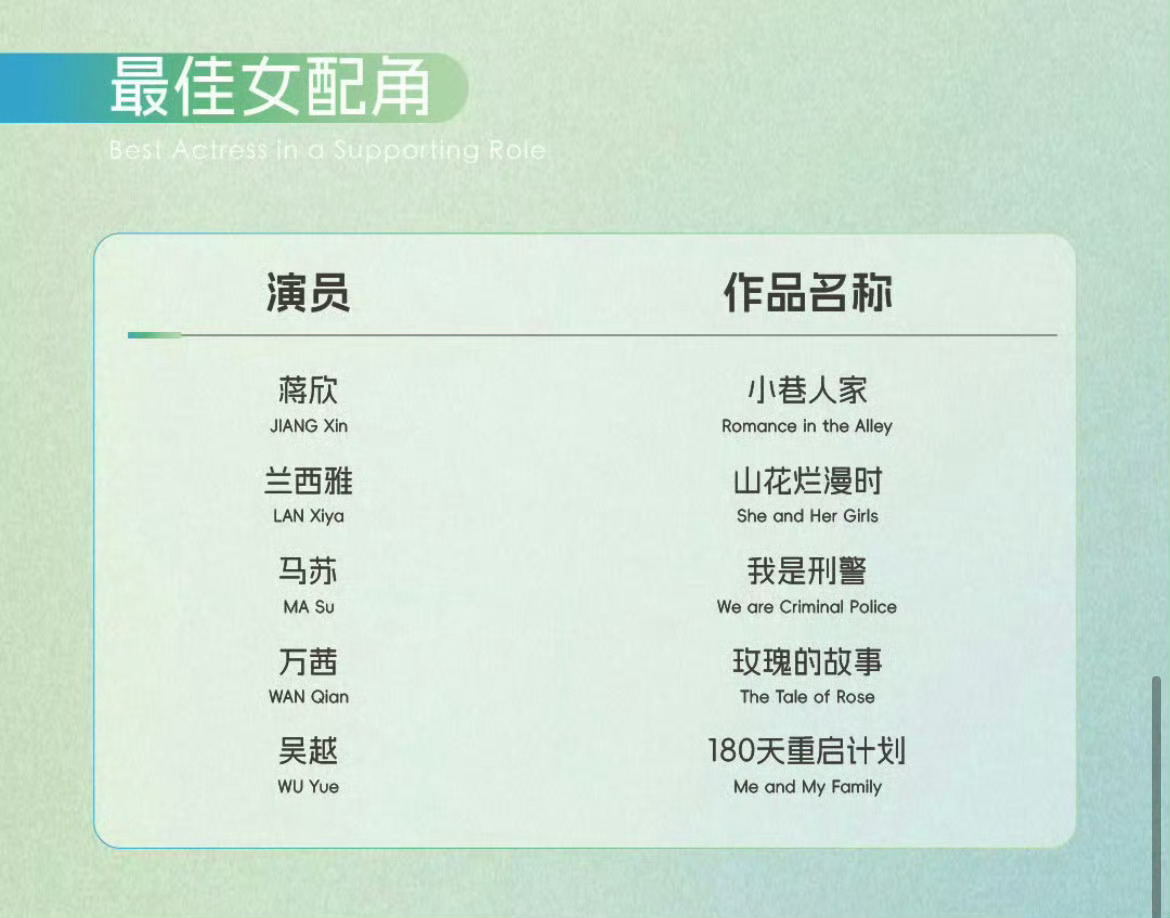 最佳女配角
Best Actress in a Supporting Role

| 演员 | 作品名称 |
|---|---|
| 蒋欣 JIANG Xin | 小巷人家 Romance in the Alley |
| 兰西雅 LAN Xiya | 山花烂漫时 She and Her Girls |
| 马苏 MA Su | 我是刑警 We are Criminal Police |
| 万茜 WAN Qian | 玫瑰的故事 The Tale of Rose |
| 吴越 WU Yue | 180天重启计划 Me and My Family |